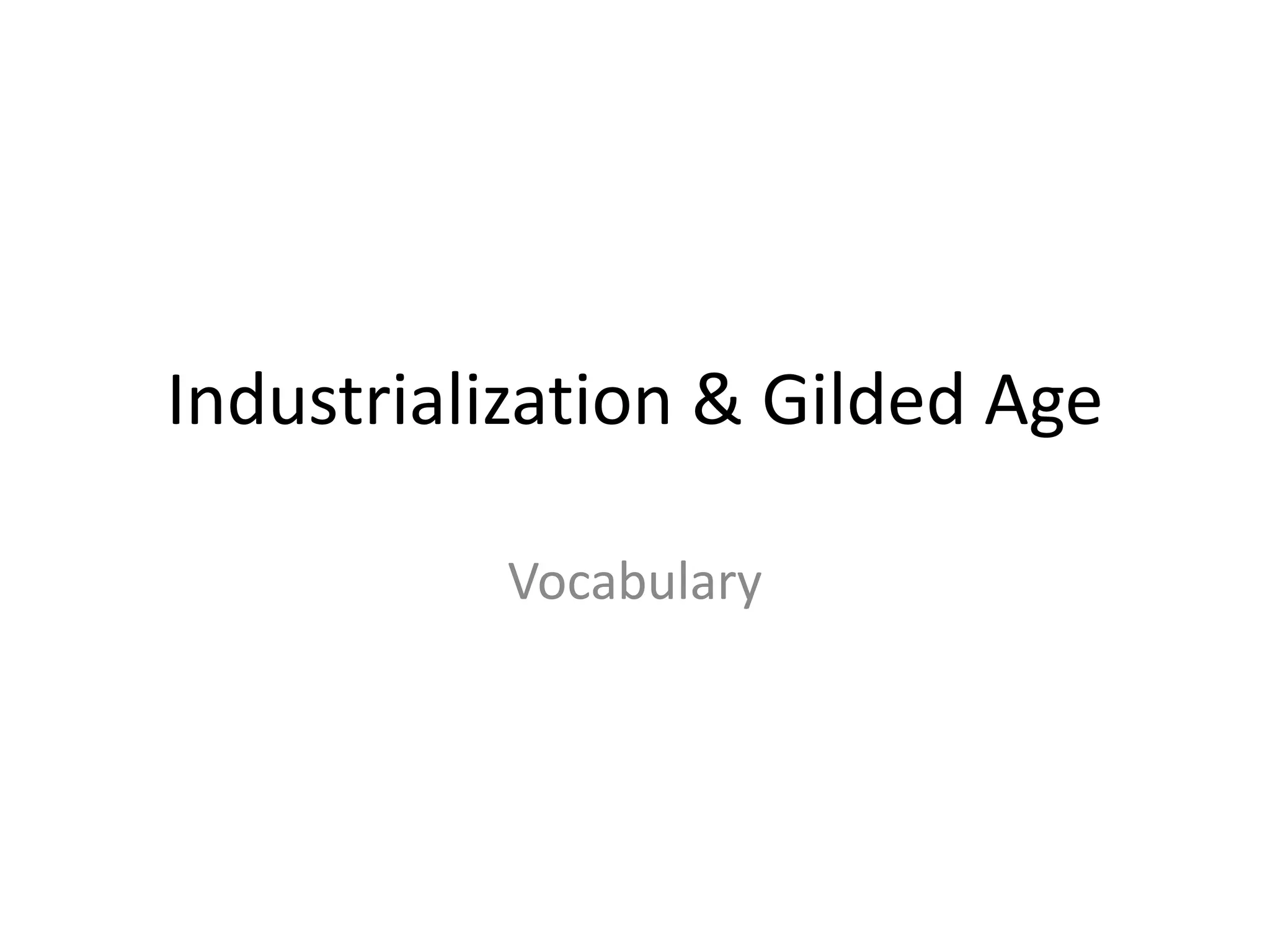 Industrialization & Gilded Age

Vocabulary